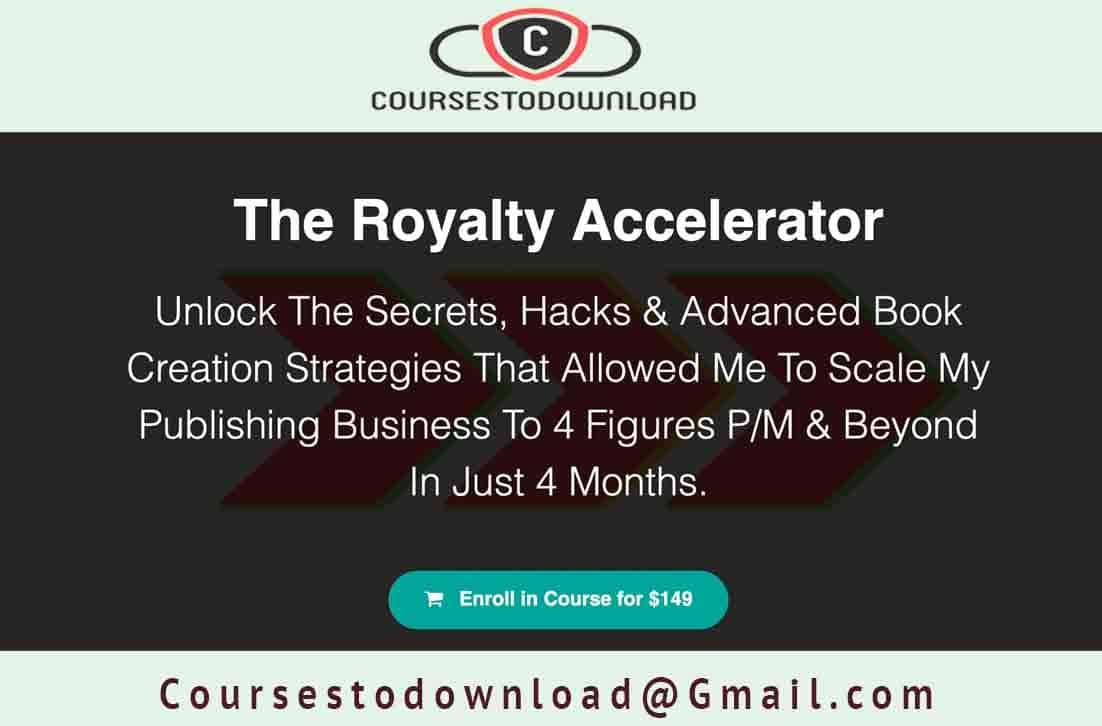 C

COURSESTODOWNLOAD

The Royalty Accelerator

Unlock The Secrets, Hacks & Advanced Book Creation Strategies That Allowed Me To Scale My Publishing Business To 4 Figures P/M & Beyond In Just 4 Months.

Enroll in Course for $149

Coursestodownload@Gmail.com